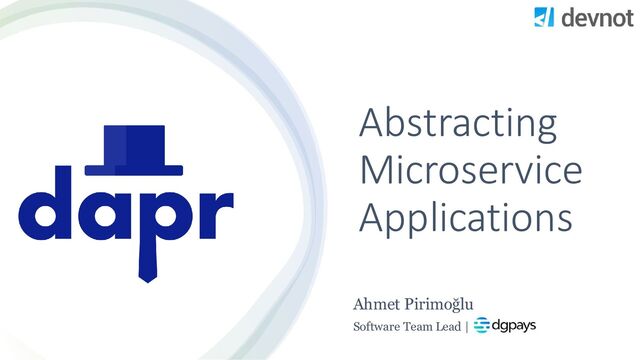 devnot

dapr

Abstracting Microservice Applications

Ahmet Pirimoğlu

Software Team Lead | dgpays